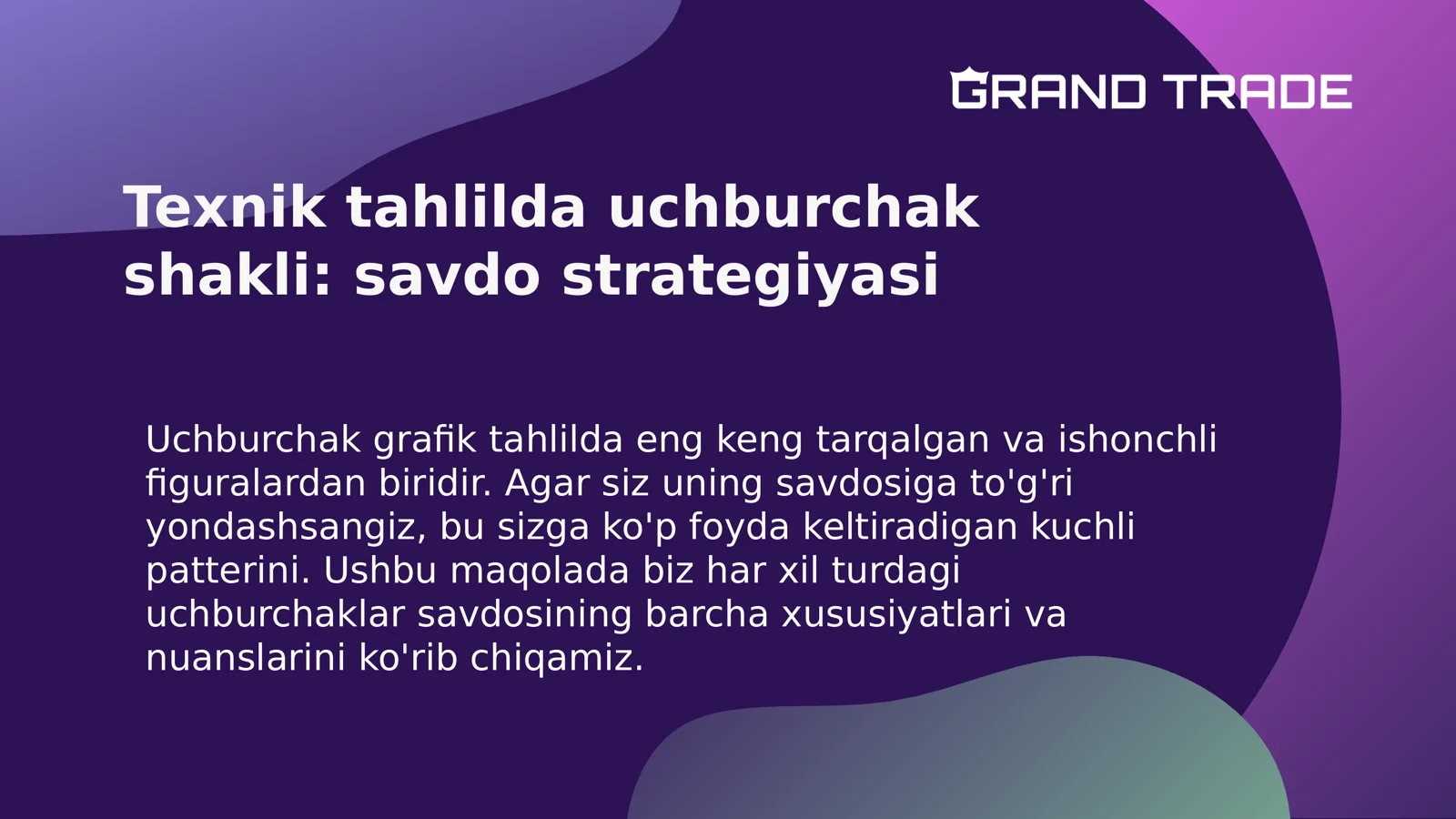 GRAND TRADE

Texnik tahlilda uchburchak shakli: savdo strategiyasi

Uchburchak grafik tahlilda eng keng tarqalgan va ishonchli figuralardan biridir. Agar siz uning savdosiga to'g'ri yondashsangiz, bu sizga ko'p foyda keltiradigan kuchli patterini. Ushbu maqolada biz har xil turdagi uchburchaklar savdosining barcha xususiyatlari va nuanslarini ko'rib chiqamiz.